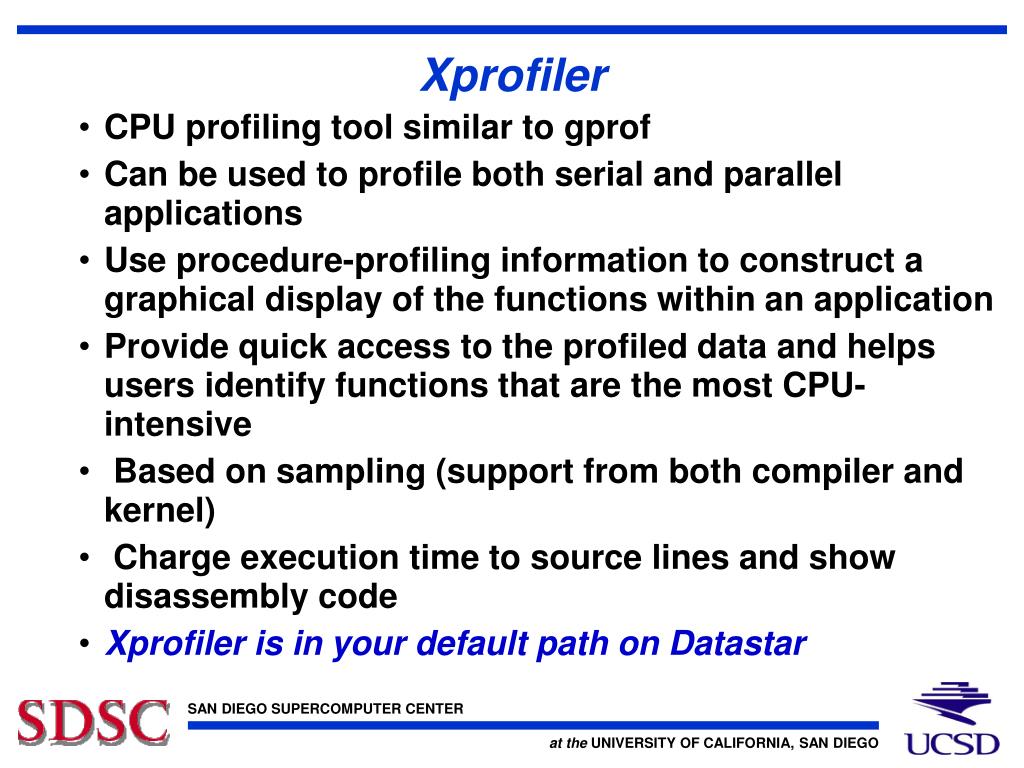 Xprofiler

• CPU profiling tool similar to gprof
• Can be used to profile both serial and parallel applications
• Use procedure-profiling information to construct a graphical display of the functions within an application
• Provide quick access to the profiled data and helps users identify functions that are the most CPU-intensive
• Based on sampling (support from both compiler and kernel)
• Charge execution time to source lines and show disassembly code
• Xprofiler is in your default path on Datastar

SDSC SAN DIEGO SUPERCOMPUTER CENTER
at the UNIVERSITY OF CALIFORNIA, SAN DIEGO
UCSD